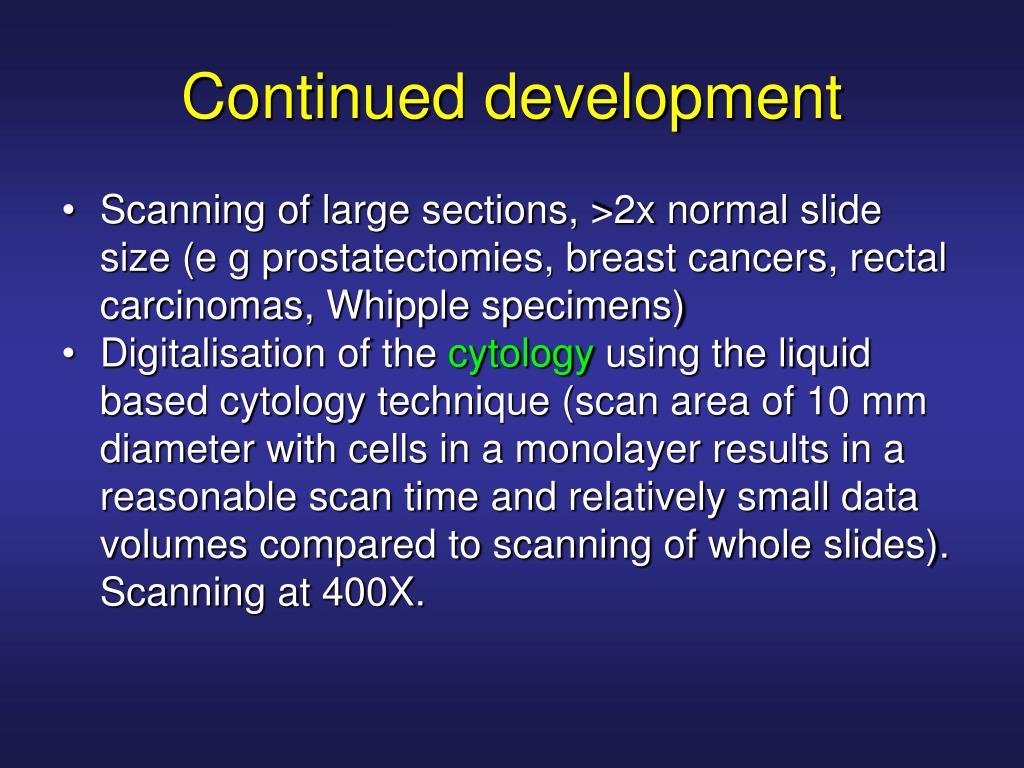 Continued development

• Scanning of large sections, >2x normal slide size (e g prostatectomies, breast cancers, rectal carcinomas, Whipple specimens)
• Digitalisation of the cytology using the liquid based cytology technique (scan area of 10 mm diameter with cells in a monolayer results in a reasonable scan time and relatively small data volumes compared to scanning of whole slides). Scanning at 400X.